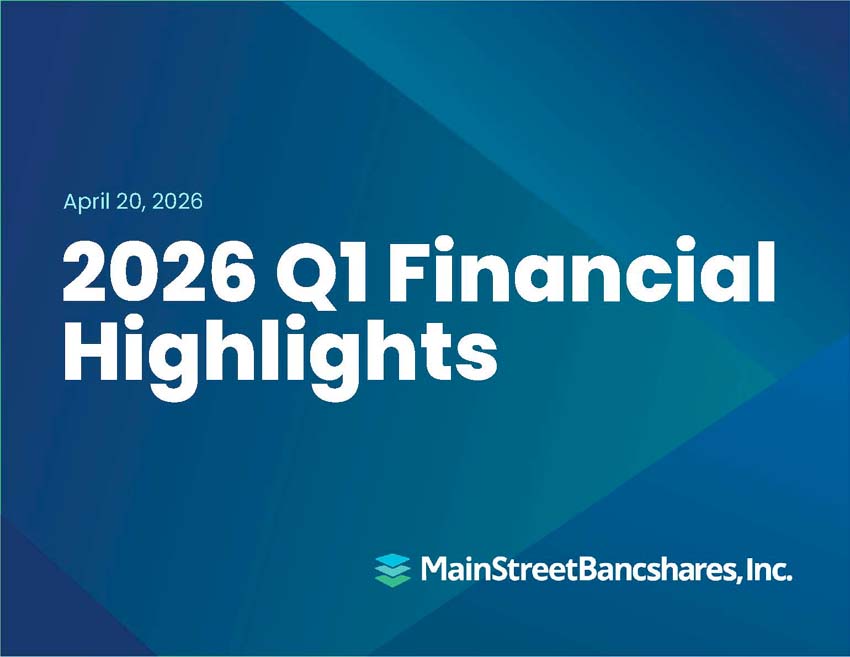 April 20, 2026

2026 Q1 Financial Highlights

MainStreetBancshares, Inc.